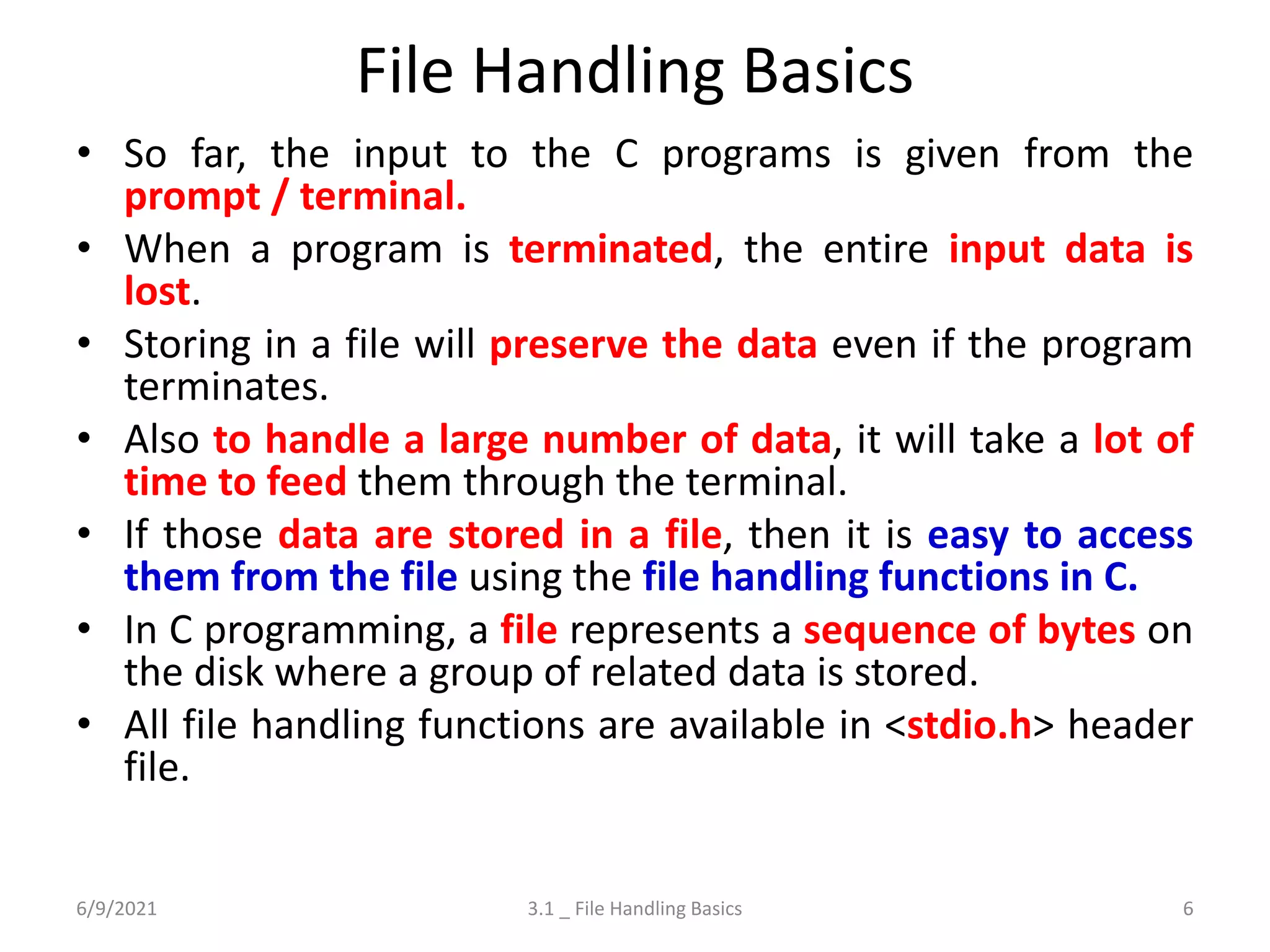 File Handling Basics

• So far, the input to the C programs is given from the prompt / terminal.
• When a program is terminated, the entire input data is lost.
• Storing in a file will preserve the data even if the program terminates.
• Also to handle a large number of data, it will take a lot of time to feed them through the terminal.
• If those data are stored in a file, then it is easy to access them from the file using the file handling functions in C.
• In C programming, a file represents a sequence of bytes on the disk where a group of related data is stored.
• All file handling functions are available in <stdio.h> header file.

6/9/2021 3.1 _ File Handling Basics 6